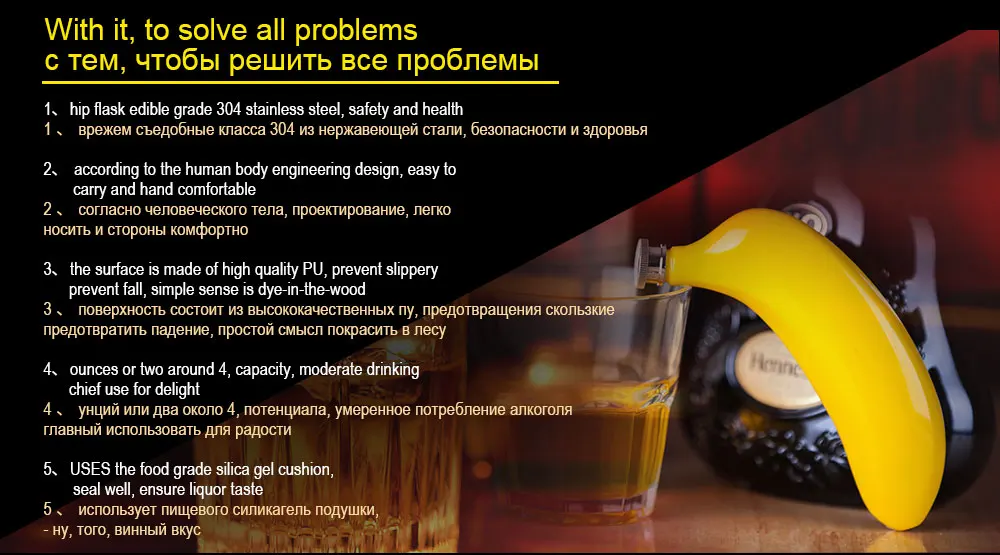 With it, to solve all problems
с тем, чтобы решить все проблемы

1、hip flask edible grade 304 stainless steel, safety and health
1 、 врежем съедобные класса 304 из нержавеющей стали, безопасности и здоровья

2、 according to the human body engineering design, easy to carry and hand comfortable
2 、 согласно человеческого тела, проектирование, легко носить и стороны комфортно

3、the surface is made of high quality PU, prevent slippery prevent fall, simple sense is dye-in-the-wood
3 、 поверхность состоит из высококачественных пу, предотвращения скользкие предотвратить падение, простой смысл покрасить в лесу

4、ounces or two around 4, capacity, moderate drinking chief use for delight
4 、 унций или два около 4, потенциала, умеренное потребление алкоголя главный использовать для радости

5、USES the food grade silica gel cushion, seal well, ensure liquor taste
5 、 использует пищевого силикагель подушки, - ну, того, винный вкус

Henne